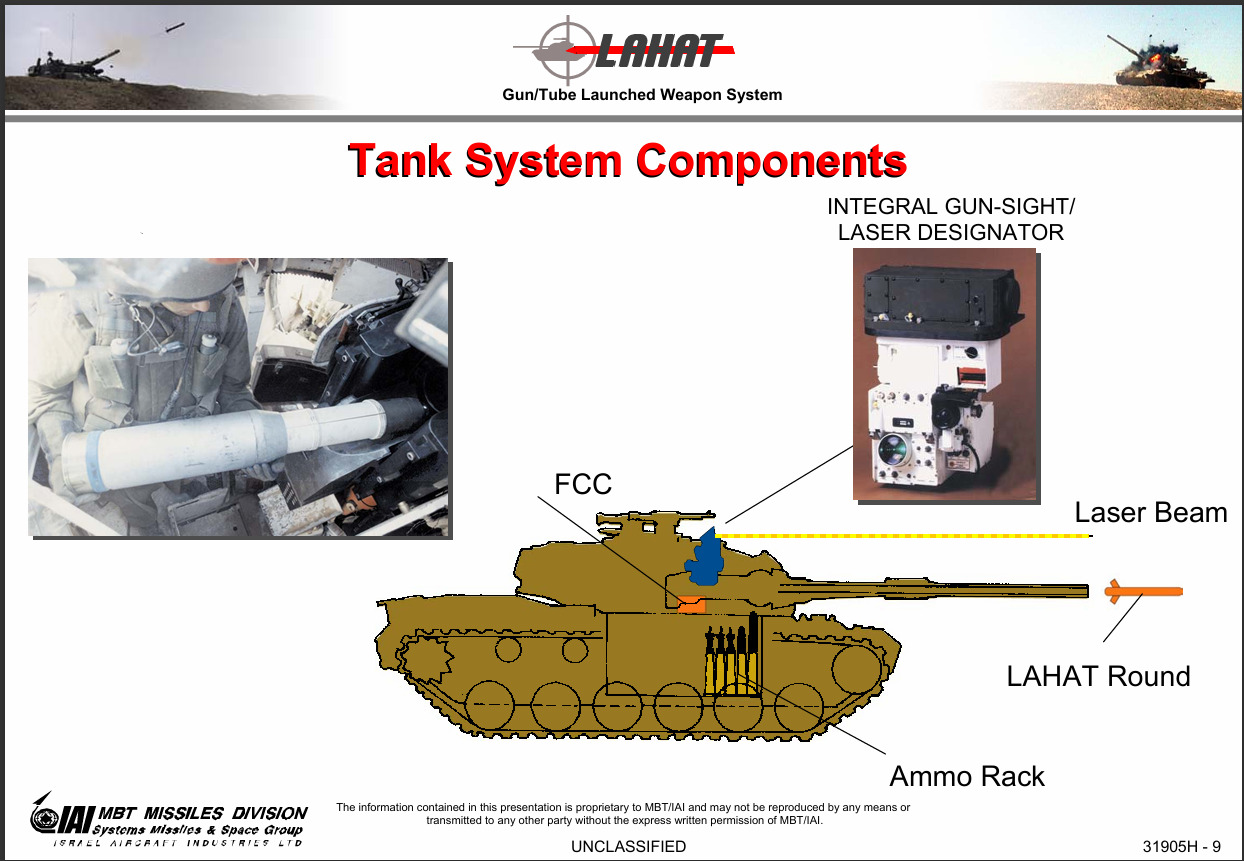 LAHAT

Gun/Tube Launched Weapon System

Tank System Components

INTEGRAL GUN-SIGHT/ LASER DESIGNATOR

FCC

Laser Beam

LAHAT Round

Ammo Rack

IAI MBT MISSILES DIVISION Systems Missiles & Space Group ISRAEL AIRCRAFT INDUSTRIES LTD

The information contained in this presentation is proprietary to MBT/IAI and may not be reproduced by any means or transmitted to any other party without the express written permission of MBT/IAI.

UNCLASSIFIED

31905H - 9